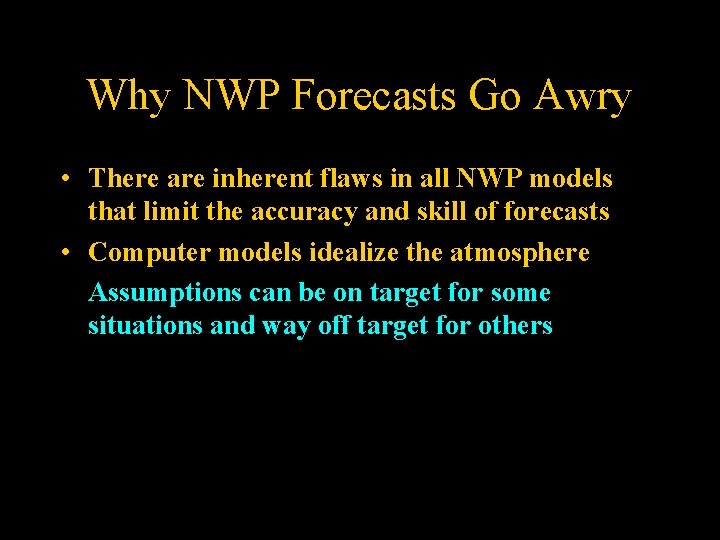 Why NWP Forecasts Go Awry

• There are inherent flaws in all NWP models that limit the accuracy and skill of forecasts

• Computer models idealize the atmosphere

Assumptions can be on target for some situations and way off target for others